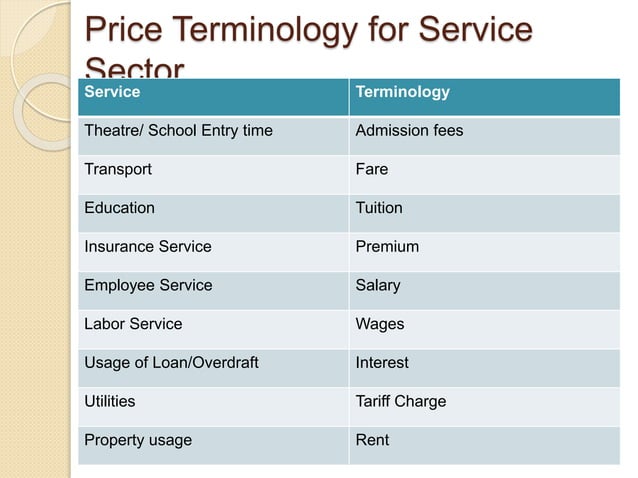 Price Terminology for Service Sector

| Service | Terminology |
|---|---|
| Theatre/ School Entry time | Admission fees |
| Transport | Fare |
| Education | Tuition |
| Insurance Service | Premium |
| Employee Service | Salary |
| Labor Service | Wages |
| Usage of Loan/Overdraft | Interest |
| Utilities | Tariff Charge |
| Property usage | Rent |